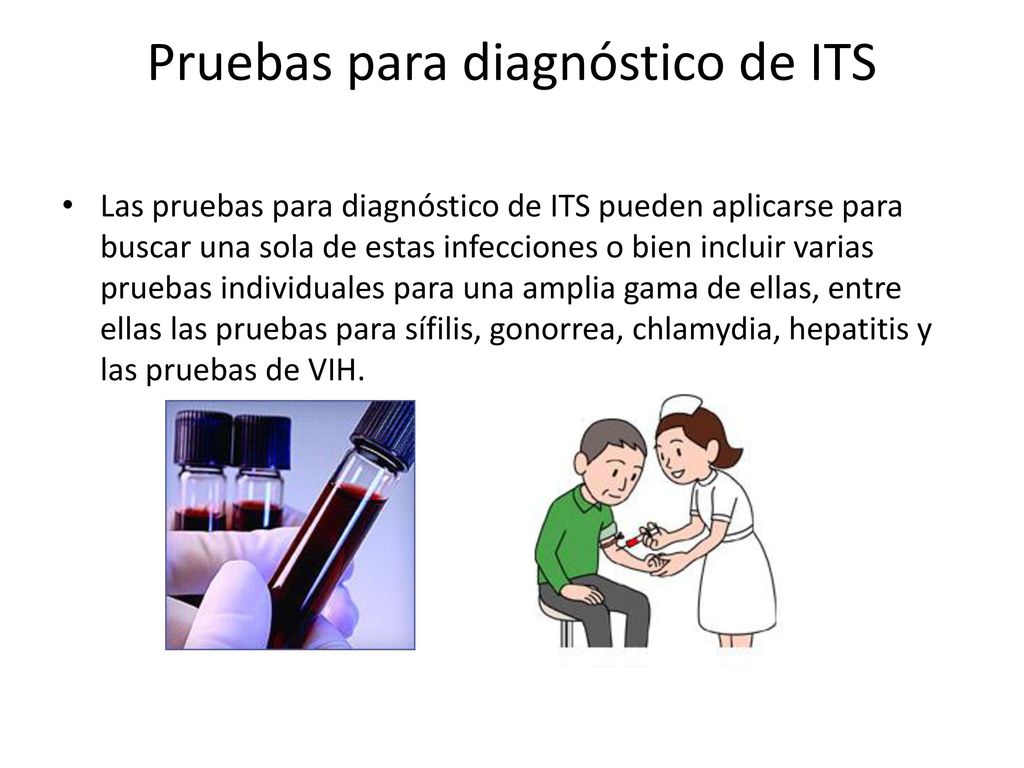 Pruebas para diagnóstico de ITS

• Las pruebas para diagnóstico de ITS pueden aplicarse para buscar una sola de estas infecciones o bien incluir varias pruebas individuales para una amplia gama de ellas, entre ellas las pruebas para sífilis, gonorrea, chlamydia, hepatitis y las pruebas de VIH.